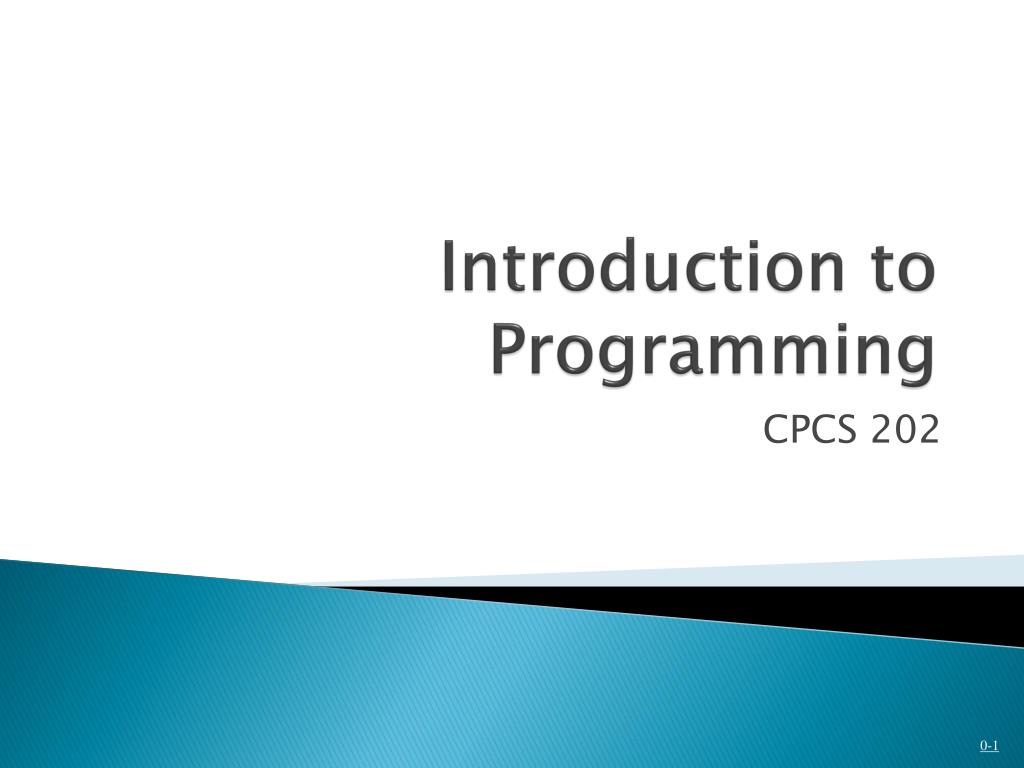 Introduction to Programming

CPCS 202

0-1